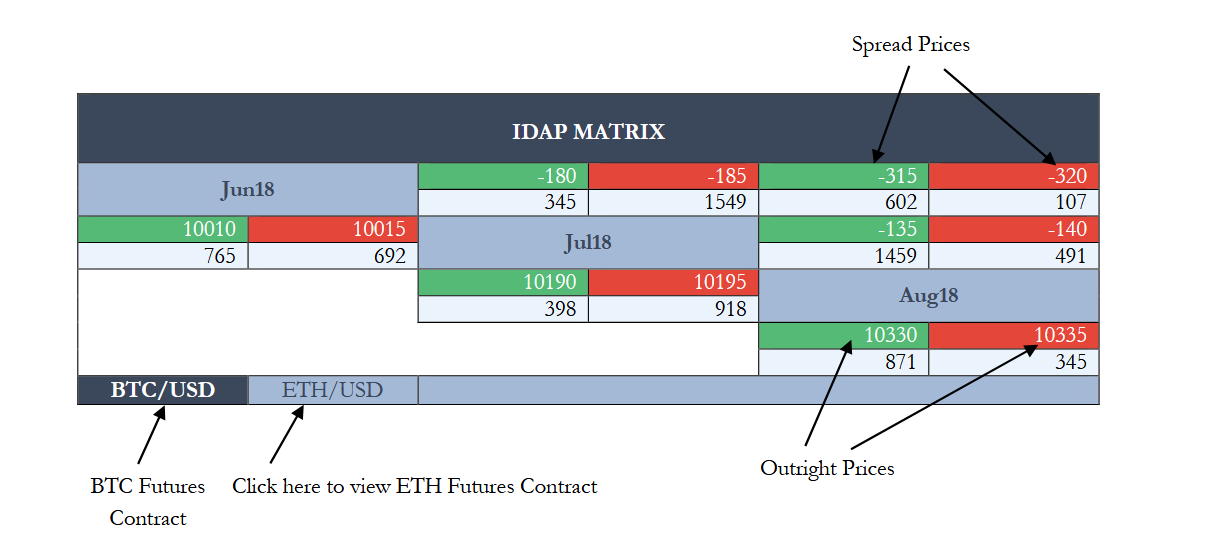 Spread Prices

IDAP MATRIX

| Jun18 | | -180 | -185 | -315 | -320 |
|---|---|---|---|---|---|
| | | 345 | 1549 | 602 | 107 |
| 10010 | 10015 | Jul18 | | -135 | -140 |
| 765 | 692 | | | 1459 | 491 |
| | | 10190 | 10195 | Aug18 | |
| | | 398 | 918 | | |
| | | | | 10330 | 10335 |
| | | | | 871 | 345 |
| BTC/USD | ETH/USD | | | | |

BTC Futures Contract

Click here to view ETH Futures Contract

Outright Prices